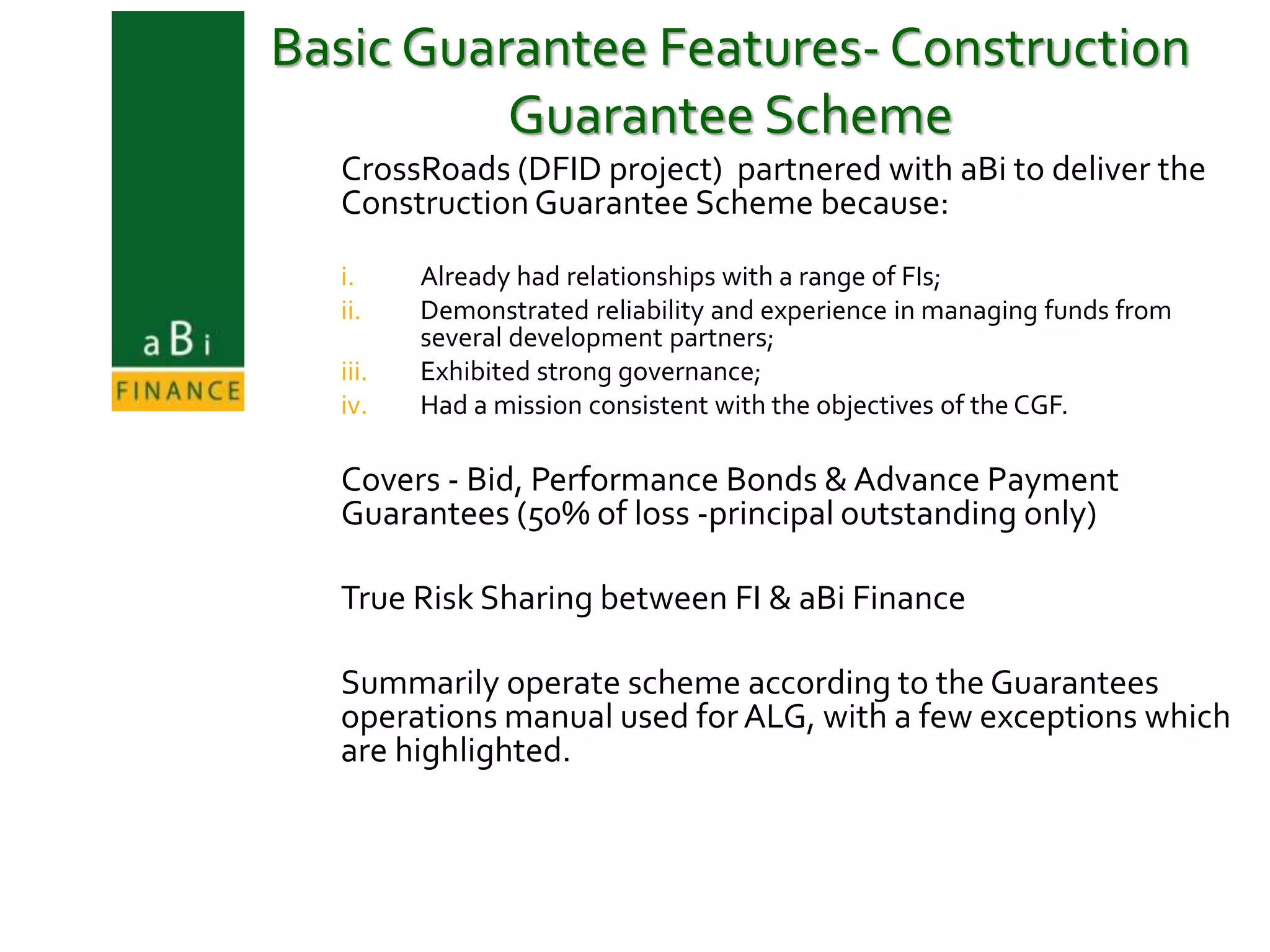 aBi
FINANCE

Basic Guarantee Features- Construction Guarantee Scheme

CrossRoads (DFID project) partnered with aBi to deliver the Construction Guarantee Scheme because:

i. Already had relationships with a range of FIs;
ii. Demonstrated reliability and experience in managing funds from several development partners;
iii. Exhibited strong governance;
iv. Had a mission consistent with the objectives of the CGF.

Covers - Bid, Performance Bonds & Advance Payment Guarantees (50% of loss -principal outstanding only)

True Risk Sharing between FI & aBi Finance

Summarily operate scheme according to the Guarantees operations manual used for ALG, with a few exceptions which are highlighted.